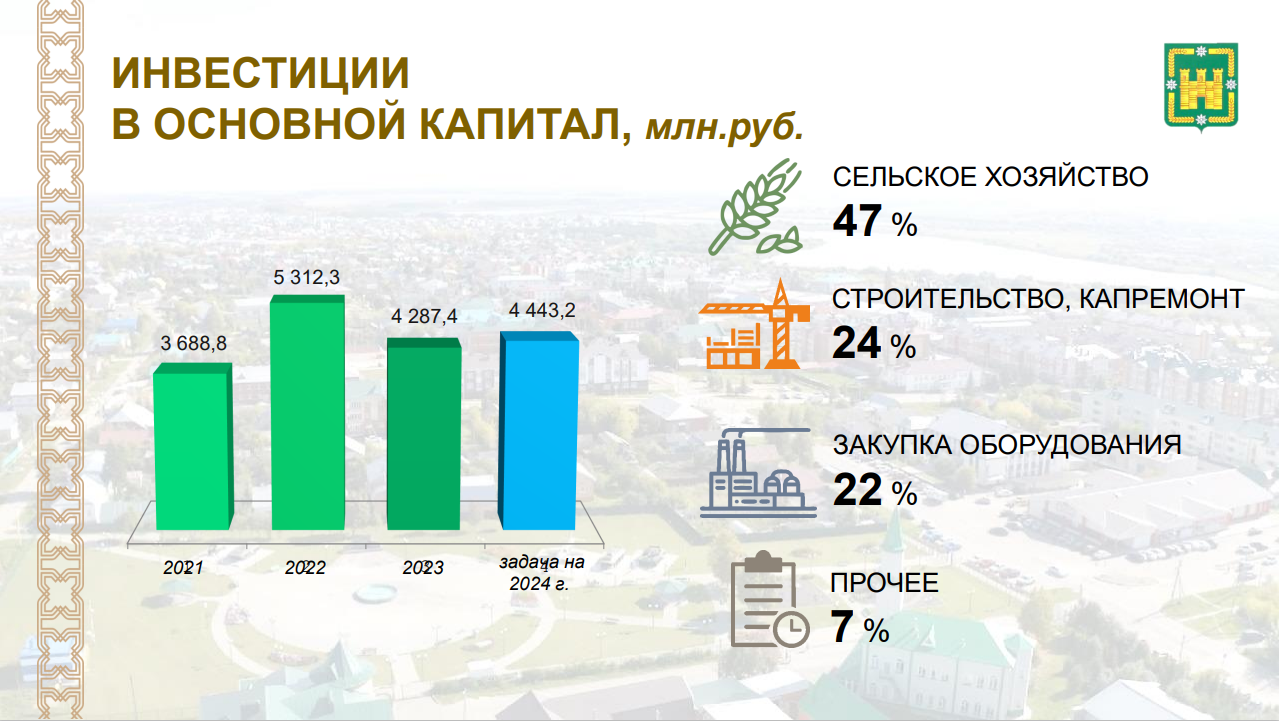 ИНВЕСТИЦИИ
В ОСНОВНОЙ КАПИТАЛ, млн.руб.

3 688,8
5 312,3
4 287,4
4 443,2

2021
2022
2023
задача на 2024 г.

СЕЛЬСКОЕ ХОЗЯЙСТВО
47 %

СТРОИТЕЛЬСТВО, КАПРЕМОНТ
24 %

ЗАКУПКА ОБОРУДОВАНИЯ
22 %

ПРОЧЕЕ
7 %